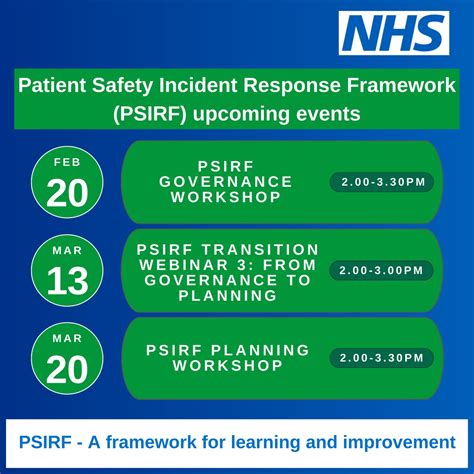 NHS

Patient Safety Incident Response Framework (PSIRF) upcoming events

FEB
20

PSIRF GOVERNANCE WORKSHOP

2.00-3.30PM

MAR
13

PSIRF TRANSITION WEBINAR 3: FROM GOVERNANCE TO PLANNING

2.00-3.00PM

MAR
20

PSIRF PLANNING WORKSHOP

2.00-3.30PM

PSIRF - A framework for learning and improvement